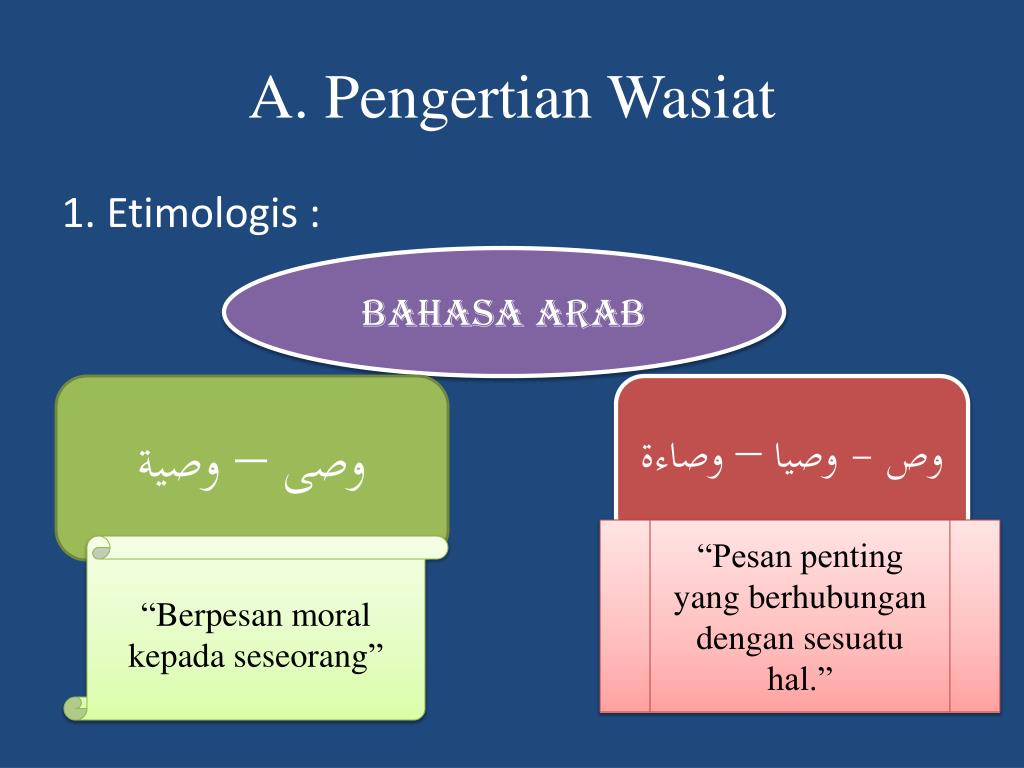 A. Pengertian Wasiat

1. Etimologis :

BAHASA ARAB

وصى – وصية

“Berpesan moral kepada seseorang”

وص - وصيا – وصاءة

“Pesan penting yang berhubungan dengan sesuatu hal.”